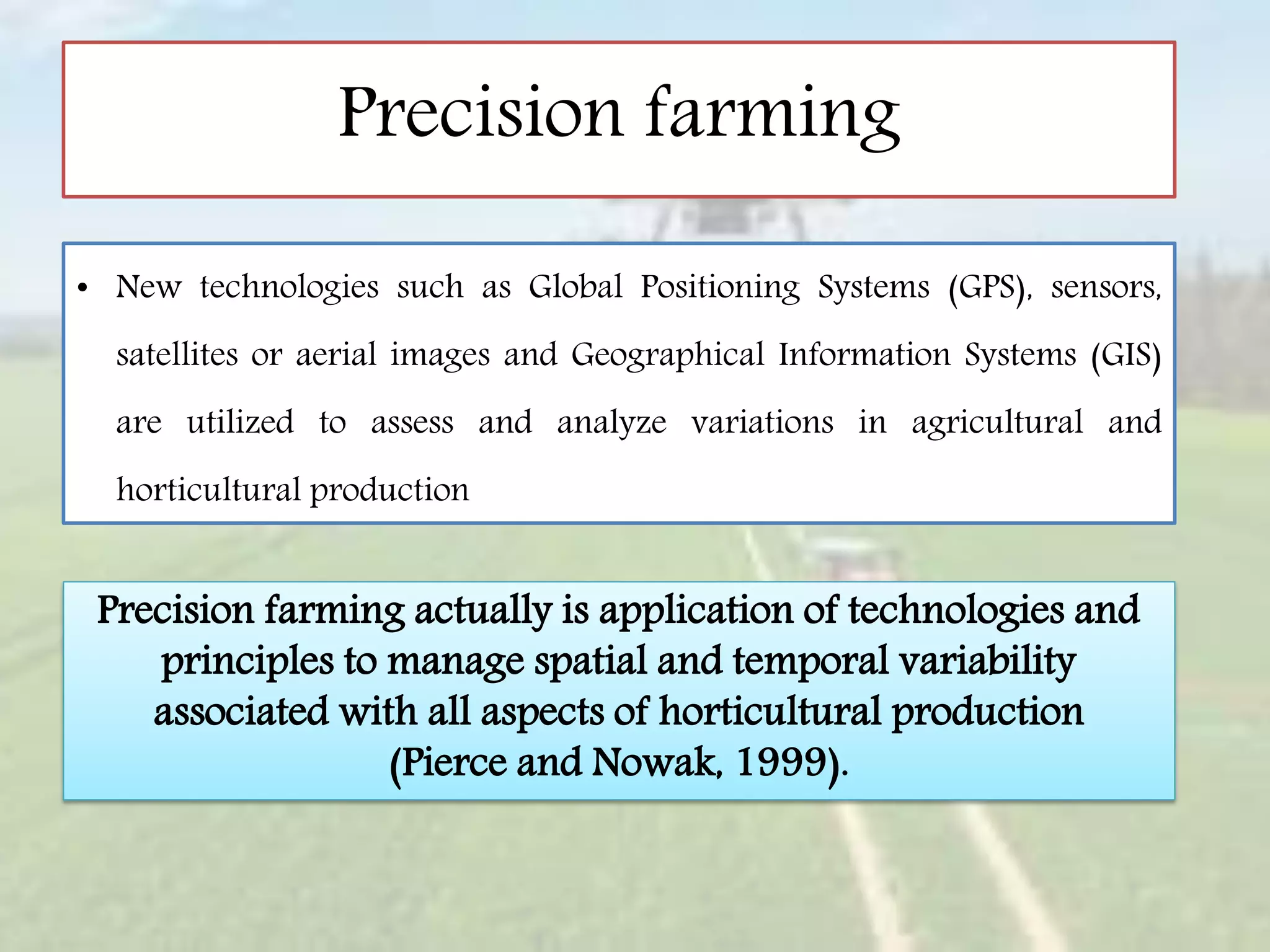 Precision farming

• New technologies such as Global Positioning Systems (GPS), sensors, satellites or aerial images and Geographical Information Systems (GIS) are utilized to assess and analyze variations in agricultural and horticultural production

Precision farming actually is application of technologies and principles to manage spatial and temporal variability associated with all aspects of horticultural production (Pierce and Nowak, 1999).